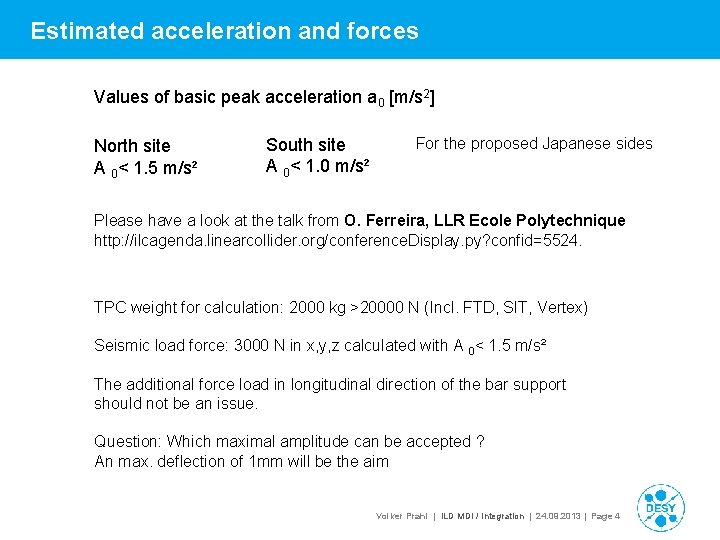 Estimated acceleration and forces

Values of basic peak acceleration $a_0$ [m/s$^2$]

North site
A $_0$< 1.5 m/s²

South site
A $_0$< 1.0 m/s²

For the proposed Japanese sides

Please have a look at the talk from O. Ferreira, LLR Ecole Polytechnique
http://ilcagenda.linearcollider.org/conferenceDisplay.py?confid=5524.

TPC weight for calculation: 2000 kg >20000 N (Incl. FTD, SIT, Vertex)

Seismic load force: 3000 N in x,y,z calculated with A $_0$< 1.5 m/s²

The additional force load in longitudinal direction of the bar support should not be an issue.

Question: Which maximal amplitude can be accepted ?
An max. deflection of 1mm will be the aim

Volker Prahl | ILD MDI / Integration | 24.09.2013 | Page 4

DESY